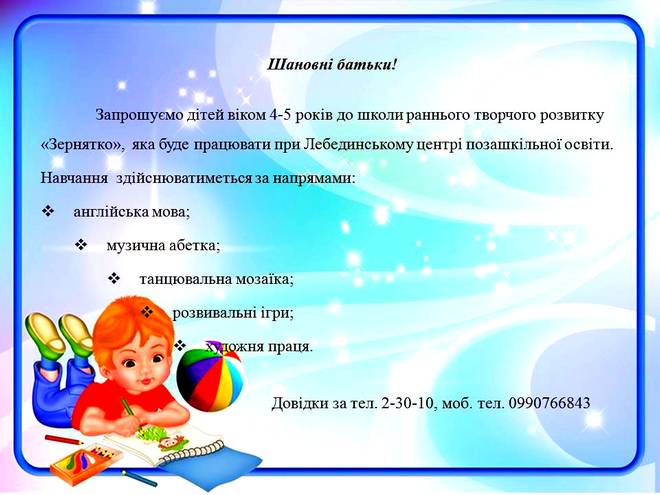 Шановні батьки!

Запрошуємо дітей віком 4-5 років до школи раннього творчого розвитку «Зернятко», яка буде працювати при Лебединському центрі позашкільної освіти.

Навчання здійснюватиметься за напрямами:

❖ англійська мова;

❖ музична абетка;

❖ танцювальна мозаїка;

❖ розвивальні ігри;

❖ художня праця.

Довідки за тел. 2-30-10, моб. тел. 0990766843